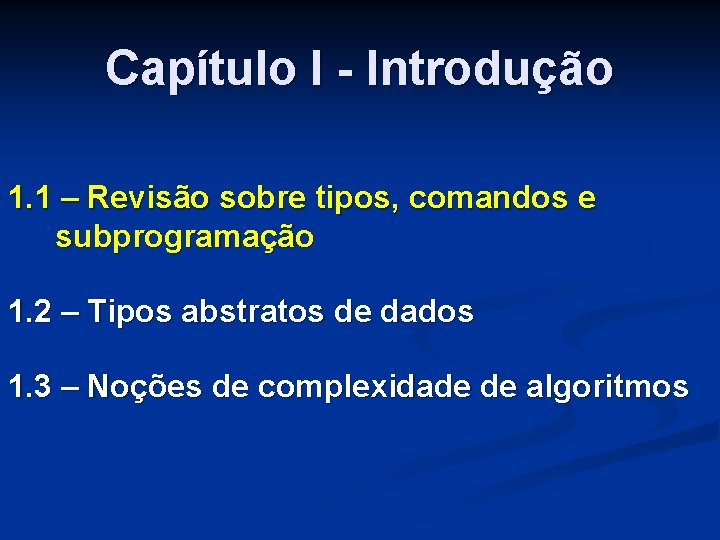 Capítulo I - Introdução

1.1 – Revisão sobre tipos, comandos e subprogramação

1.2 – Tipos abstratos de dados

1.3 – Noções de complexidade de algoritmos